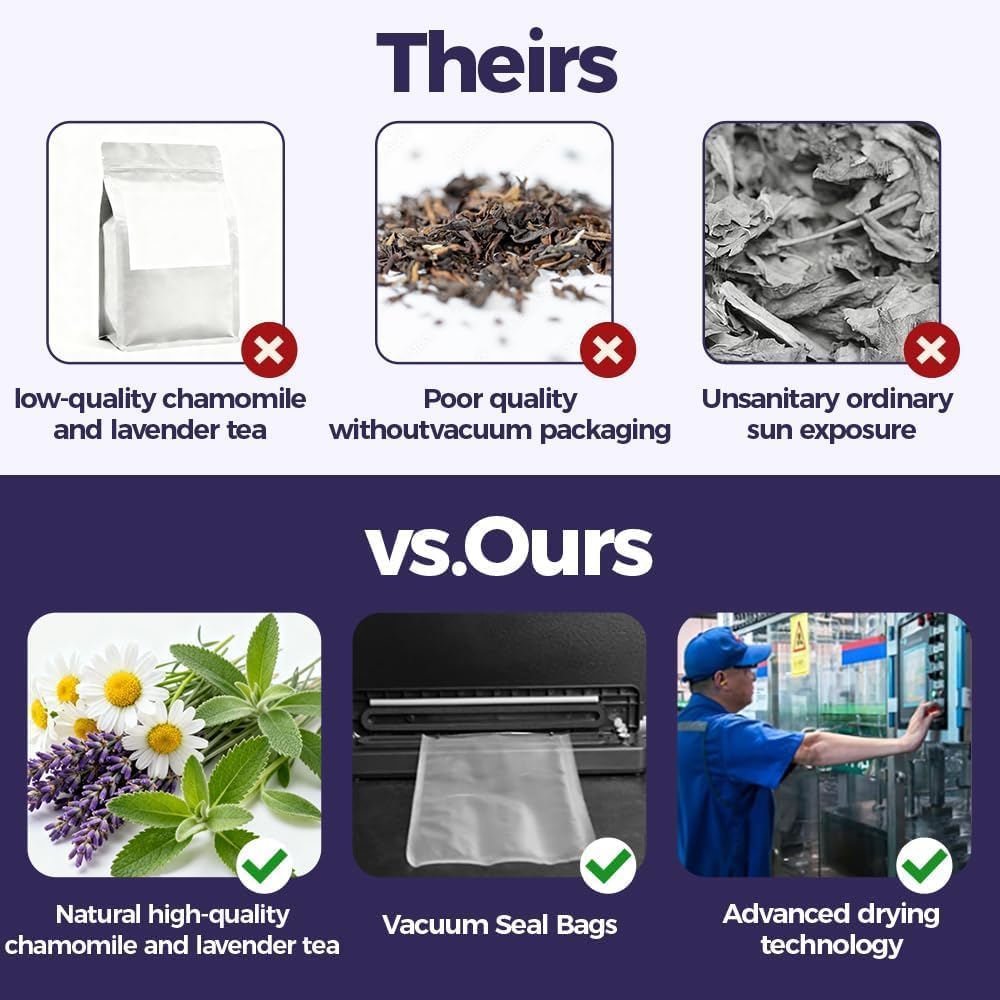 Theirs

low-quality chamomile and lavender tea

Poor quality withoutvacuum packaging

Unsanitary ordinary sun exposure

vs.Ours

Natural high-quality chamomile and lavender tea

Vacuum Seal Bags

Advanced drying technology